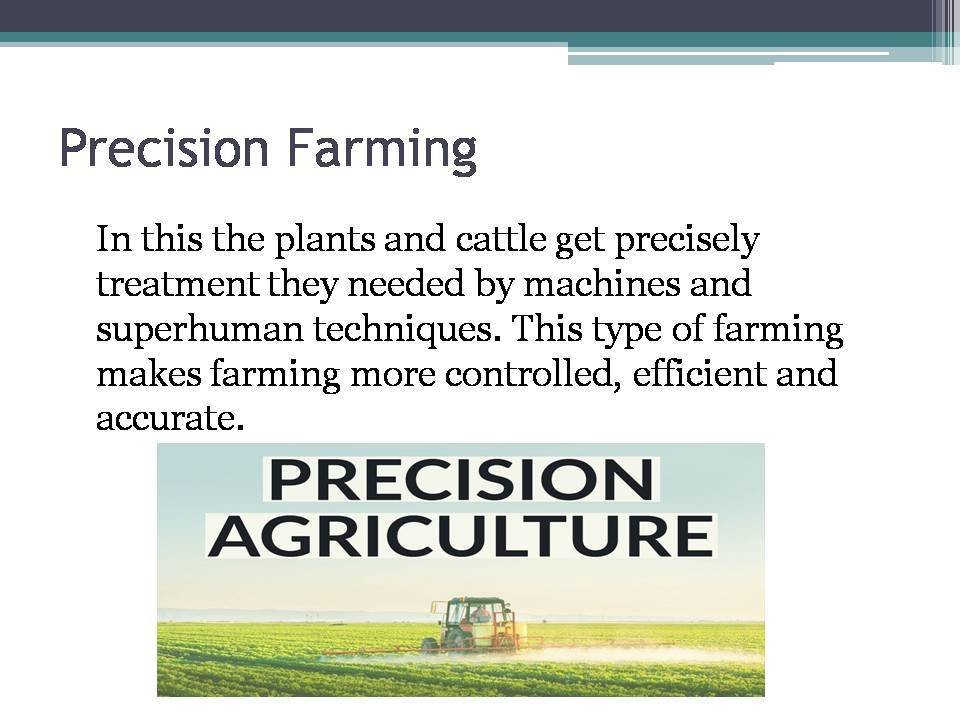 Precision Farming

In this the plants and cattle get precisely treatment they needed by machines and superhuman techniques. This type of farming makes farming more controlled, efficient and accurate.

PRECISION AGRICULTURE